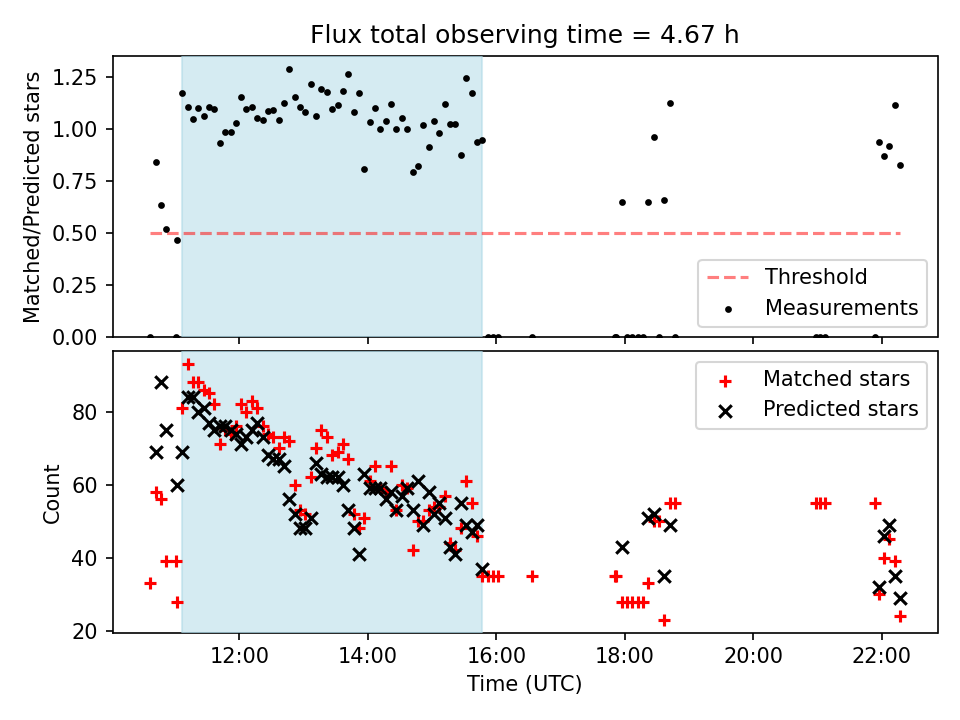 Flux total observing time = 4.67 h

Matched/Predicted stars

1.25
1.00
0.75
0.50
0.25
0.00

Threshold
Measurements

Count

80
60
40
20

Matched stars
Predicted stars

12:00
14:00
16:00
18:00
20:00
22:00

Time (UTC)